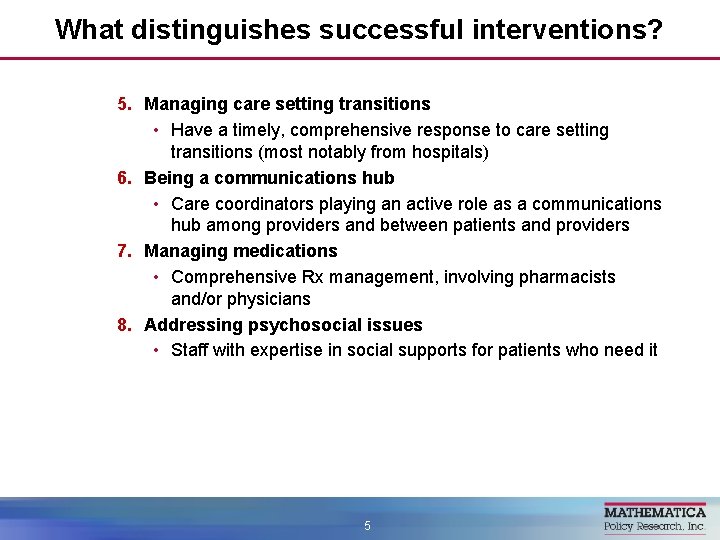 What distinguishes successful interventions?

5. Managing care setting transitions
• Have a timely, comprehensive response to care setting transitions (most notably from hospitals)

6. Being a communications hub
• Care coordinators playing an active role as a communications hub among providers and between patients and providers

7. Managing medications
• Comprehensive Rx management, involving pharmacists and/or physicians

8. Addressing psychosocial issues
• Staff with expertise in social supports for patients who need it

5

MATHEMATICA
Policy Research, Inc.